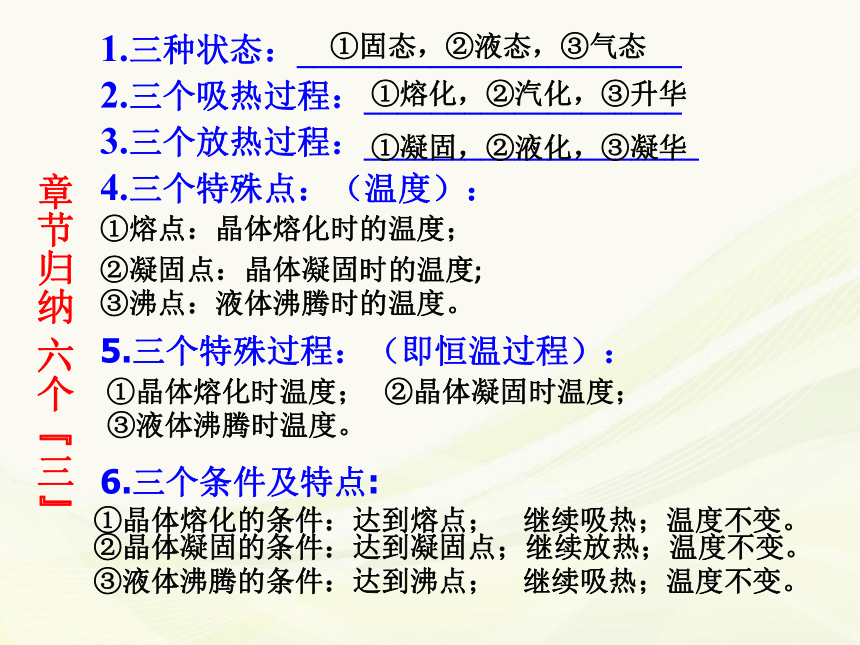 章节归纳 六个『三』

1.三种状态： ①固态，②液态，③气态

2.三个吸热过程： ①熔化，②汽化，③升华

3.三个放热过程： ①凝固，②液化，③凝华

4.三个特殊点：（温度）：

①熔点：晶体熔化时的温度；

②凝固点：晶体凝固时的温度;

③沸点：液体沸腾时的温度。

5.三个特殊过程：（即恒温过程）：

①晶体熔化时温度； ②晶体凝固时温度；

③液体沸腾时温度。

6.三个条件及特点:

①晶体熔化的条件：达到熔点； 继续吸热；温度不变。

②晶体凝固的条件：达到凝固点；继续放热；温度不变。

③液体沸腾的条件：达到沸点； 继续吸热；温度不变。